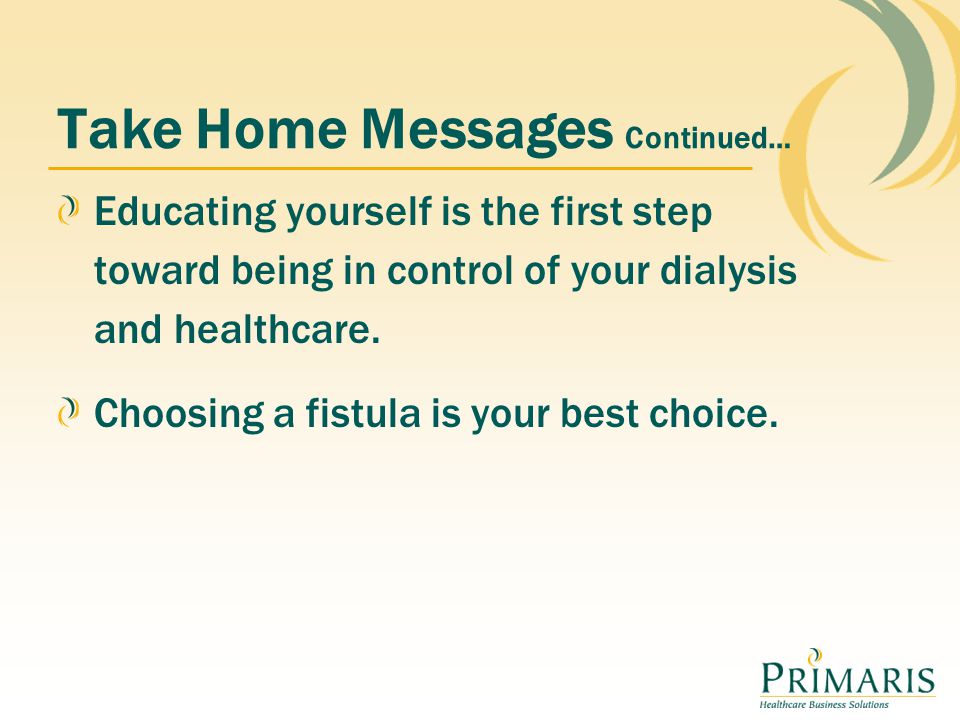 Take Home Messages Continued…

Educating yourself is the first step toward being in control of your dialysis and healthcare.

Choosing a fistula is your best choice.

PRIMARIS
Healthcare Business Solutions